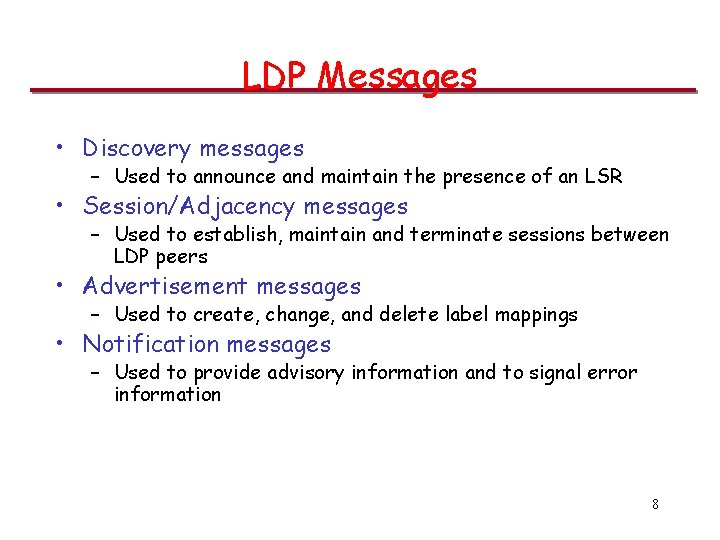 LDP Messages

• Discovery messages
  – Used to announce and maintain the presence of an LSR
• Session/Adjacency messages
  – Used to establish, maintain and terminate sessions between LDP peers
• Advertisement messages
  – Used to create, change, and delete label mappings
• Notification messages
  – Used to provide advisory information and to signal error information

8